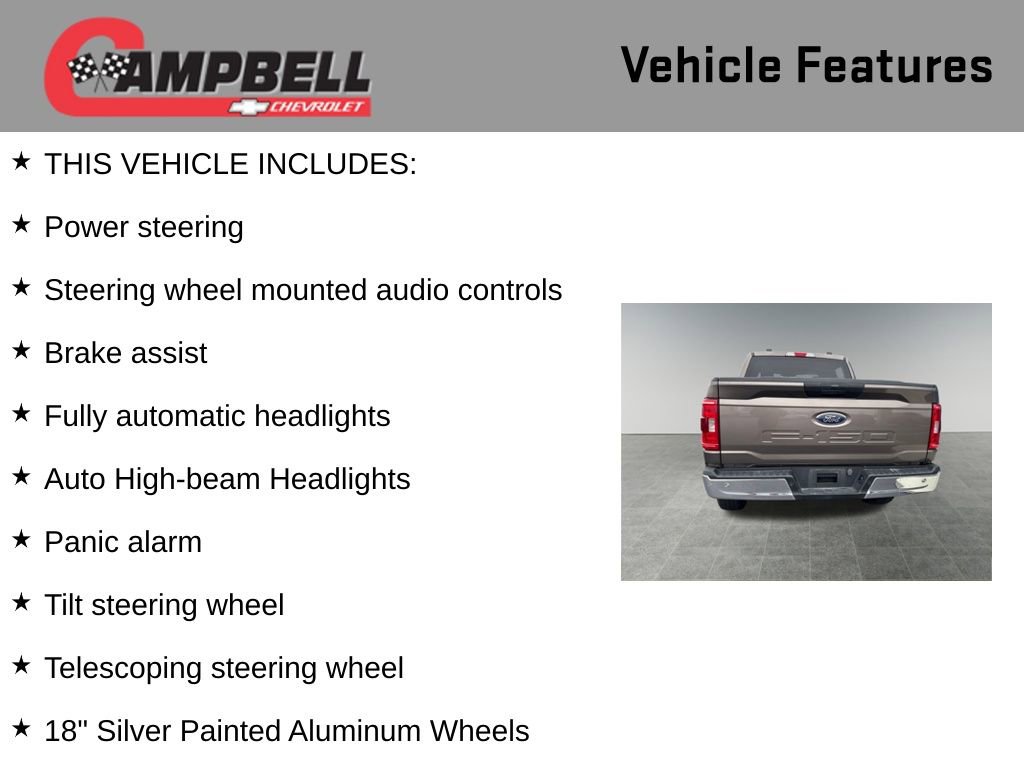 CAMPBELL
CHEVROLET

Vehicle Features

★ THIS VEHICLE INCLUDES:

★ Power steering

★ Steering wheel mounted audio controls

★ Brake assist

★ Fully automatic headlights

★ Auto High-beam Headlights

★ Panic alarm

★ Tilt steering wheel

★ Telescoping steering wheel

★ 18" Silver Painted Aluminum Wheels

Ford
F-150